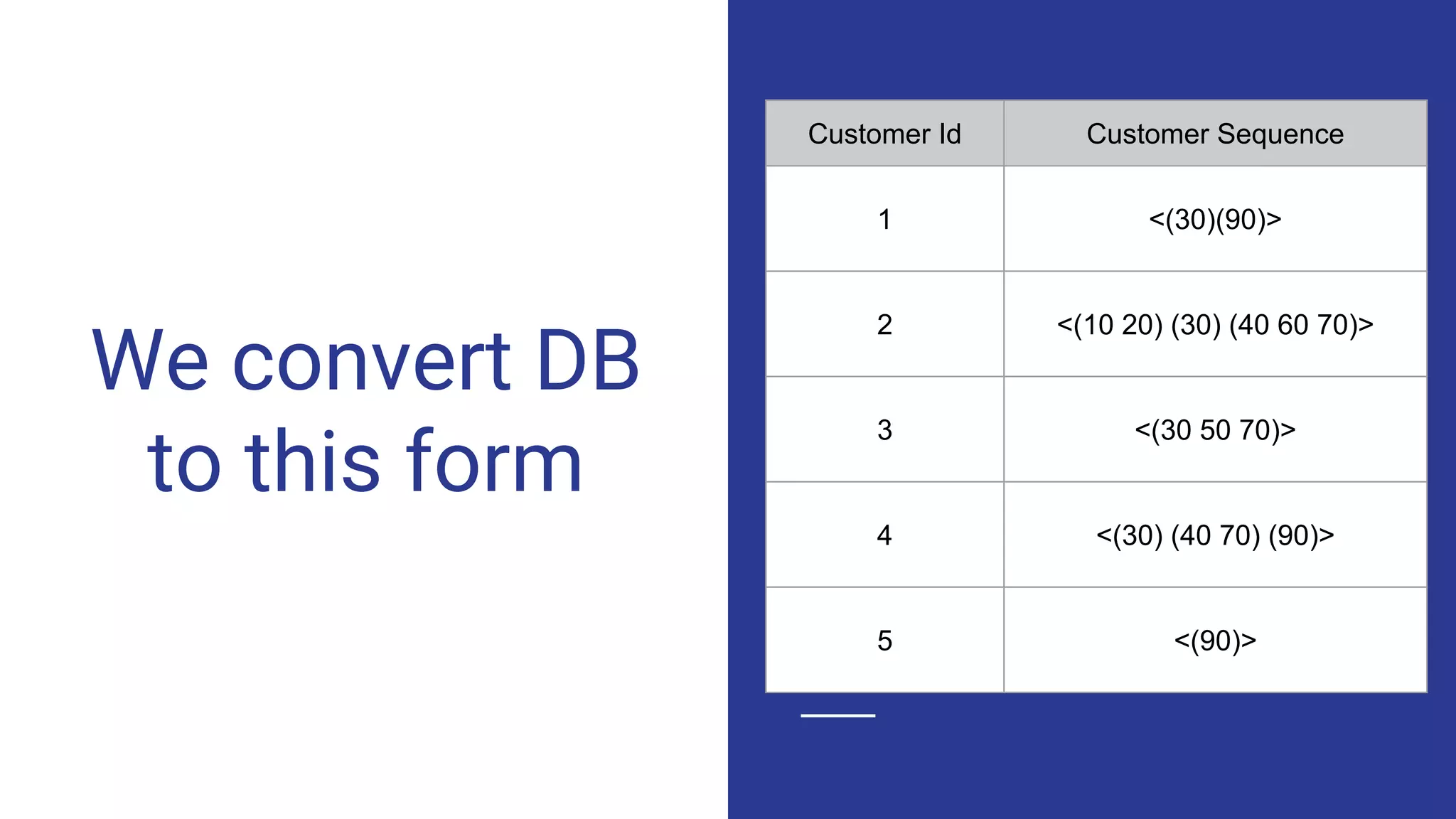 We convert DB to this form

| Customer Id | Customer Sequence |
|---|---|
| 1 | <(30)(90)> |
| 2 | <(10 20) (30) (40 60 70)> |
| 3 | <(30 50 70)> |
| 4 | <(30) (40 70) (90)> |
| 5 | <(90)> |